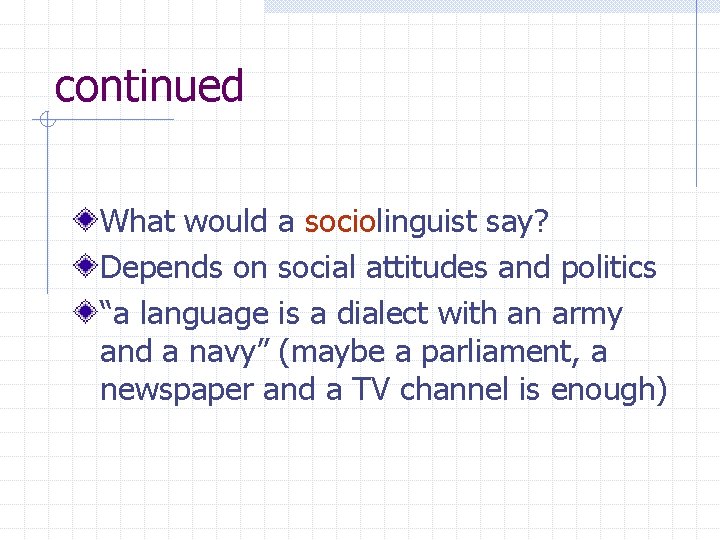 continued

What would a sociolinguist say?

Depends on social attitudes and politics

“a language is a dialect with an army and a navy” (maybe a parliament, a newspaper and a TV channel is enough)